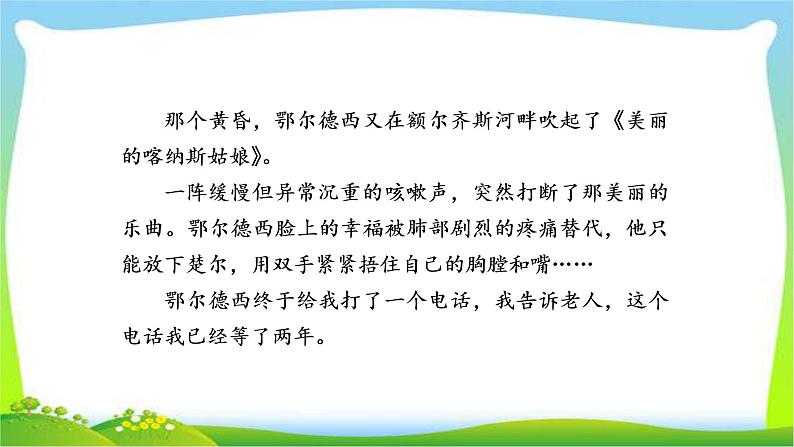 那个黄昏，鄂尔德西又在额尔齐斯河畔吹起了《美丽的喀纳斯姑娘》。

一阵缓慢但异常沉重的咳嗽声，突然打断了那美丽的乐曲。鄂尔德西脸上的幸福被肺部剧烈的疼痛替代，他只能放下楚尔，用双手紧紧捂住自己的胸膛和嘴……

鄂尔德西终于给我打了一个电话，我告诉老人，这个电话我已经等了两年。